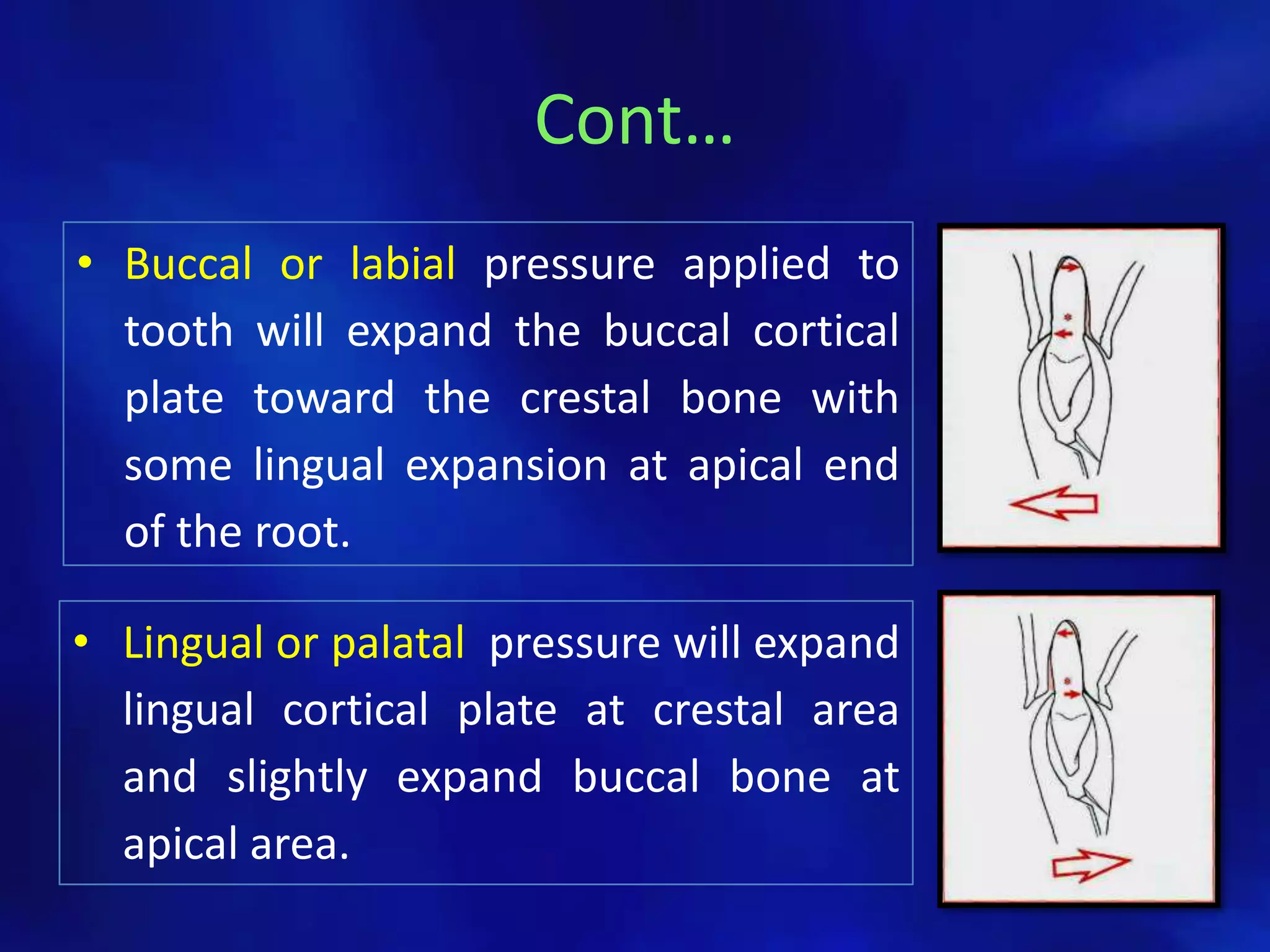 Cont…

• Buccal or labial pressure applied to tooth will expand the buccal cortical plate toward the crestal bone with some lingual expansion at apical end of the root.

• Lingual or palatal pressure will expand lingual cortical plate at crestal area and slightly expand buccal bone at apical area.